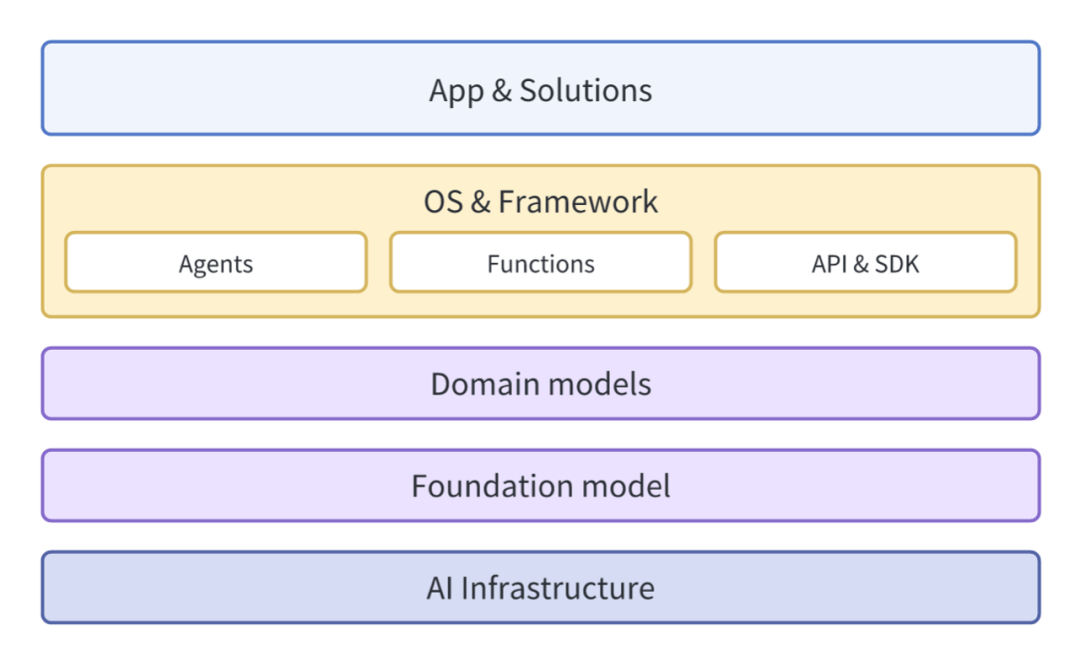 App & Solutions

OS & Framework

Agents

Functions

API & SDK

Domain models

Foundation model

AI Infrastructure